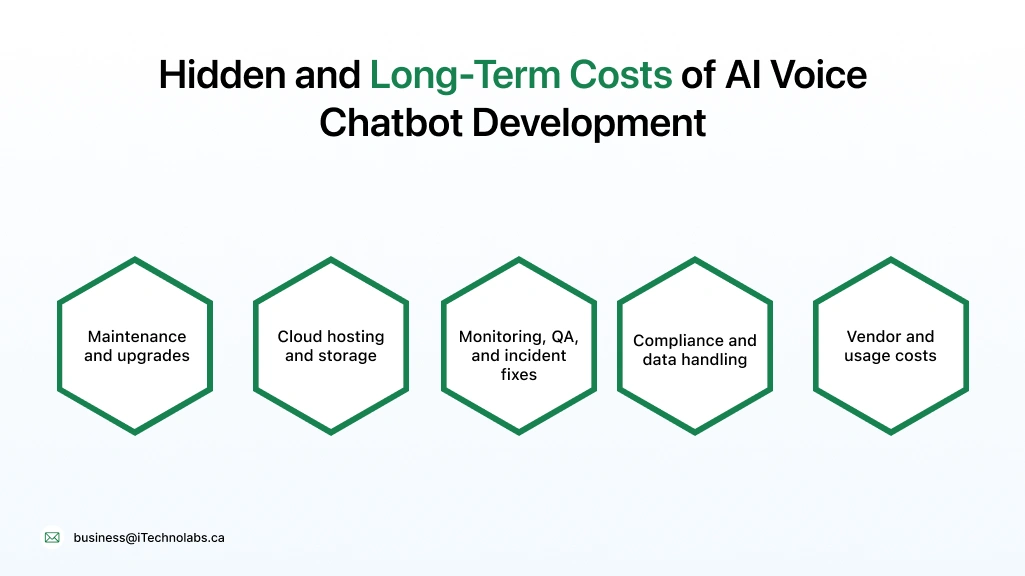 Hidden and Long-Term Costs of AI Voice Chatbot Development

Maintenance and upgrades

Cloud hosting and storage

Monitoring, QA, and incident fixes

Compliance and data handling

Vendor and usage costs

business@iTechnolabs.ca